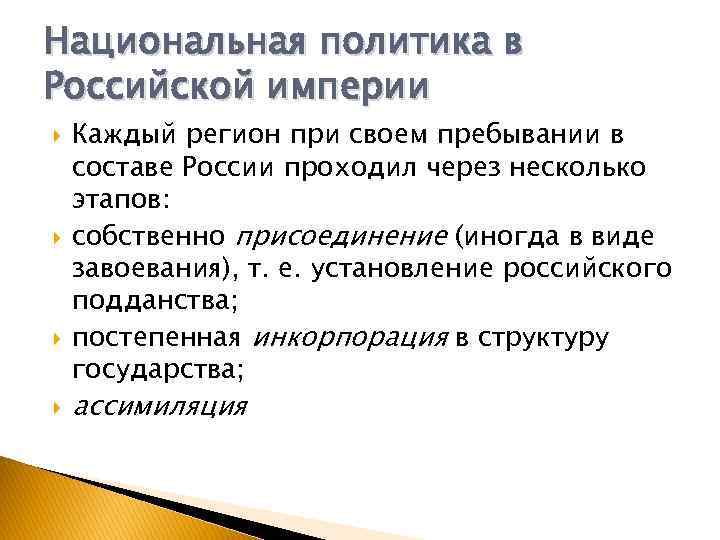 Национальная политика в Российской империи

Каждый регион при своем пребывании в составе России проходил через несколько этапов:

собственно присоединение (иногда в виде завоевания), т. е. установление российского подданства;

постепенная инкорпорация в структуру государства;

ассимиляция